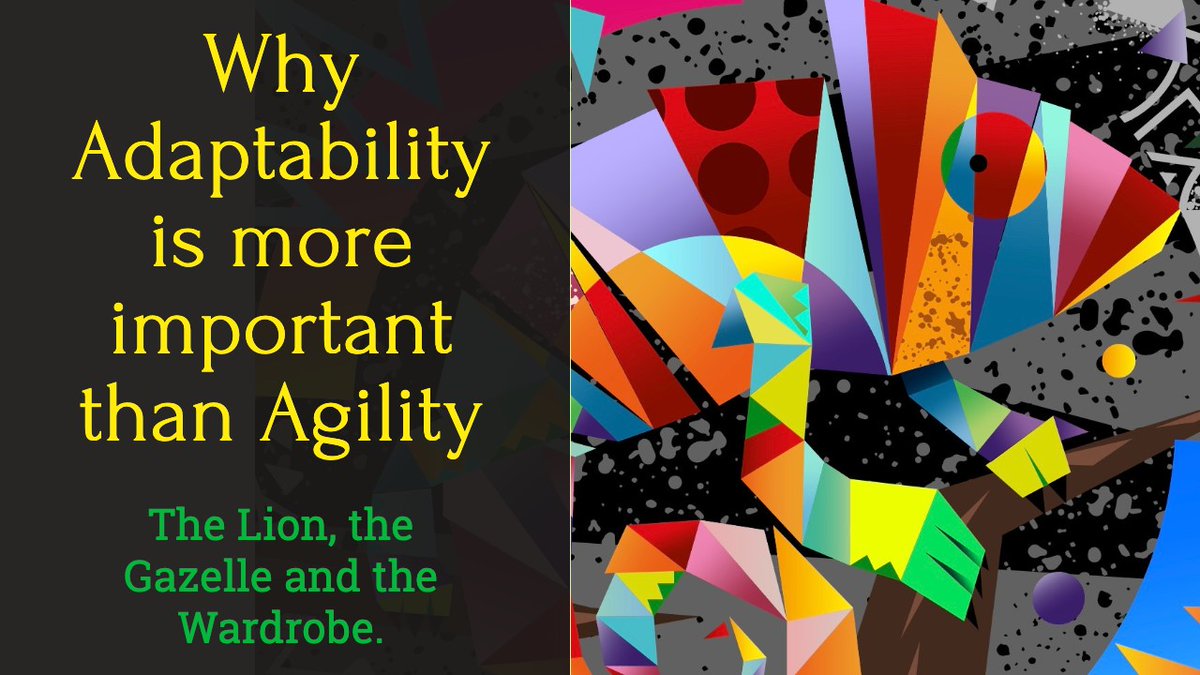 Why Adaptability is more important than Agility

The Lion, the Gazelle and the Wardrobe.